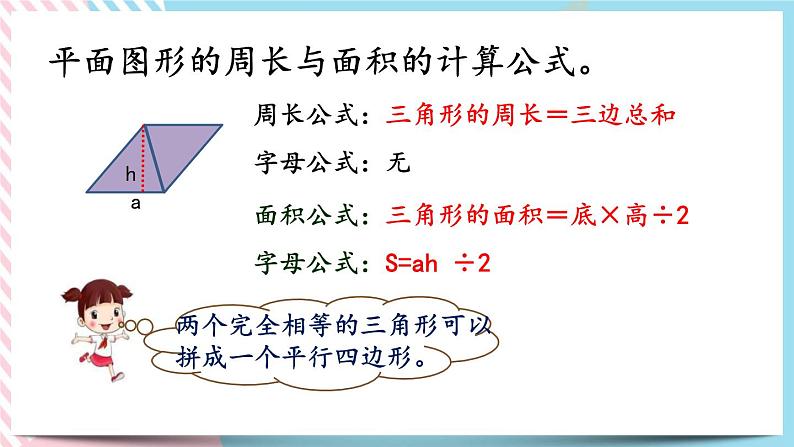 平面图形的周长与面积的计算公式。

h

a

周长公式：三角形的周长＝三边总和

字母公式：无

面积公式：三角形的面积＝底×高÷2

字母公式：S=ah ÷2

两个完全相等的三角形可以拼成一个平行四边形。